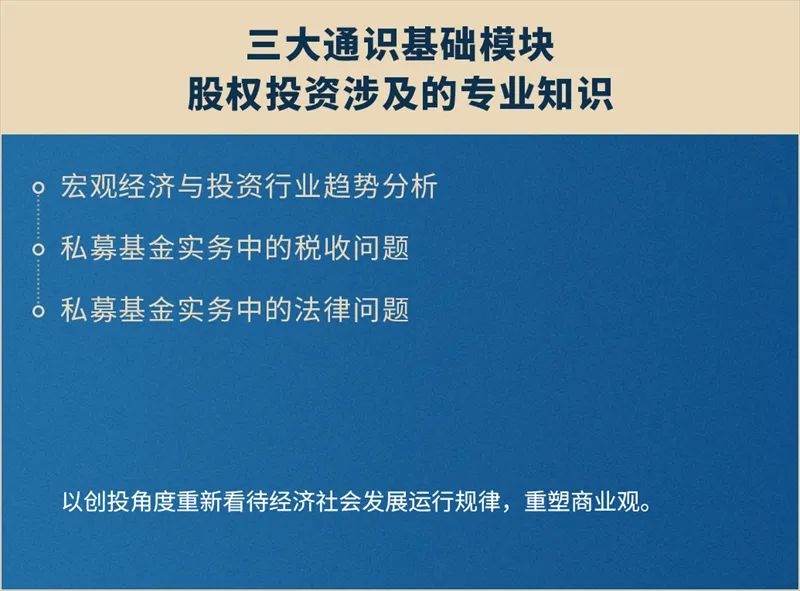 三大通识基础模块
股权投资涉及的专业知识

宏观经济与投资行业趋势分析

私募基金实务中的税收问题

私募基金实务中的法律问题

以创投角度重新看待经济社会发展运行规律，重塑商业观。